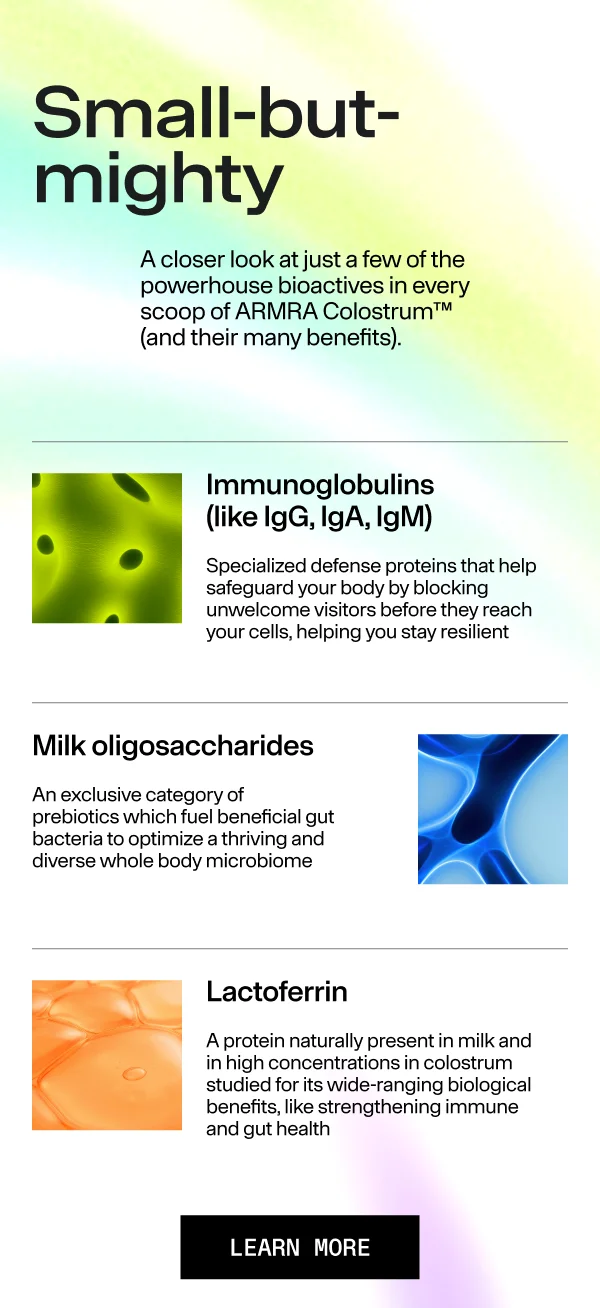 Small-but-mighty

A closer look at just a few of the powerhouse bioactives in every scoop of ARMRA Colostrum™ (and their many benefits).

Immunoglobulins (like IgG, IgA, IgM)

Specialized defense proteins that help safeguard your body by blocking unwelcome visitors before they reach your cells, helping you stay resilient

Milk oligosaccharides

An exclusive category of prebiotics which fuel beneficial gut bacteria to optimize a thriving and diverse whole body microbiome

Lactoferrin

A protein naturally present in milk and in high concentrations in colostrum studied for its wide-ranging biological benefits, like strengthening immune and gut health

LEARN MORE